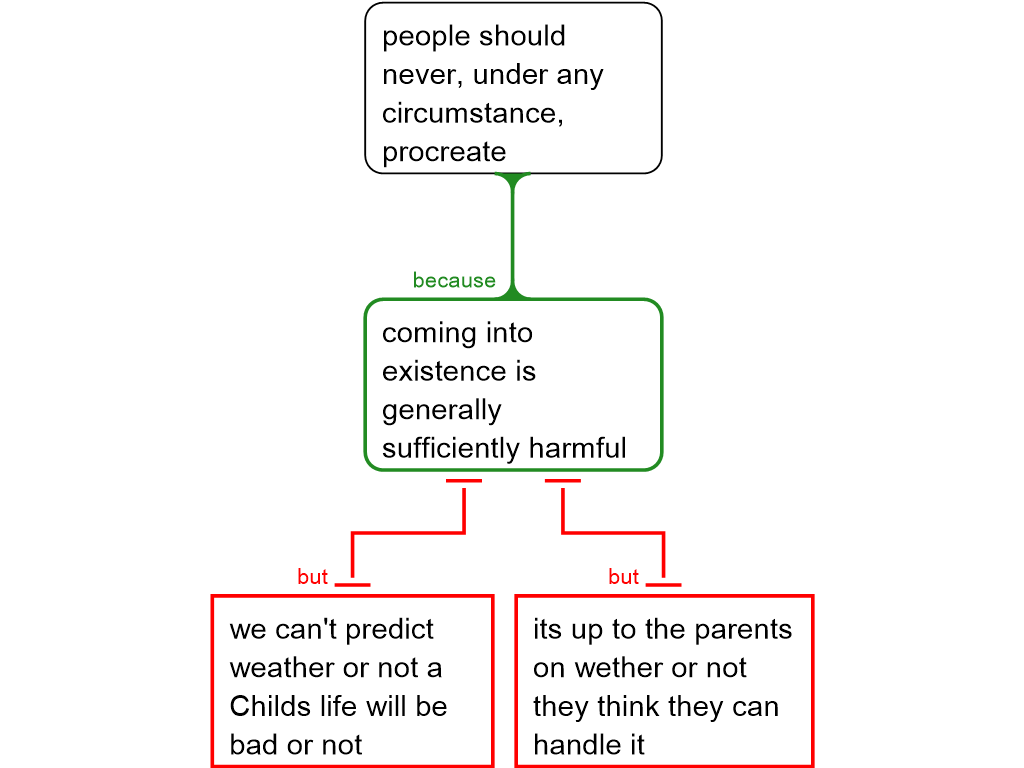 people should never, under any circumstance, procreate

because

coming into existence is generally sufficiently harmful

but

we can't predict weather or not a Childs life will be bad or not

but

its up to the parents on wether or not they think they can handle it